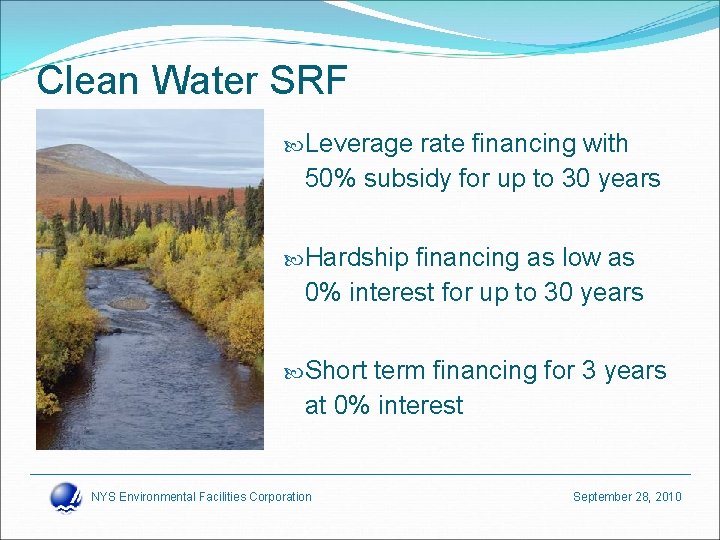 Clean Water SRF

Leverage rate financing with 50% subsidy for up to 30 years

Hardship financing as low as 0% interest for up to 30 years

Short term financing for 3 years at 0% interest

NYS Environmental Facilities Corporation

September 28, 2010